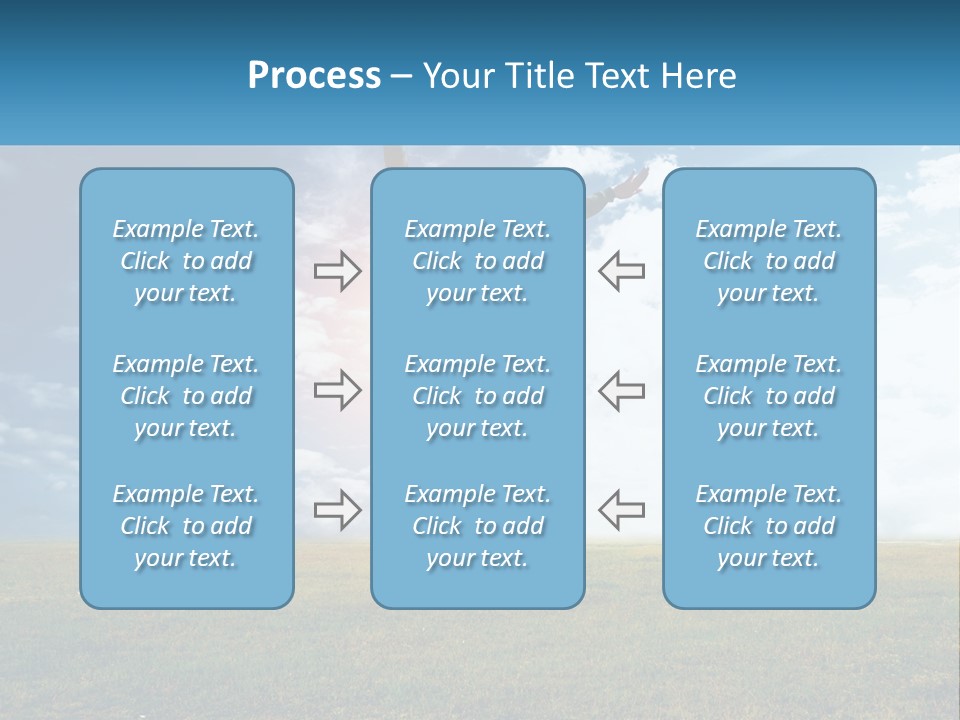 Process – Your Title Text Here

Example Text. Click to add your text.

Example Text. Click to add your text.

Example Text. Click to add your text.

Example Text. Click to add your text.

Example Text. Click to add your text.

Example Text. Click to add your text.

Example Text. Click to add your text.

Example Text. Click to add your text.

Example Text. Click to add your text.